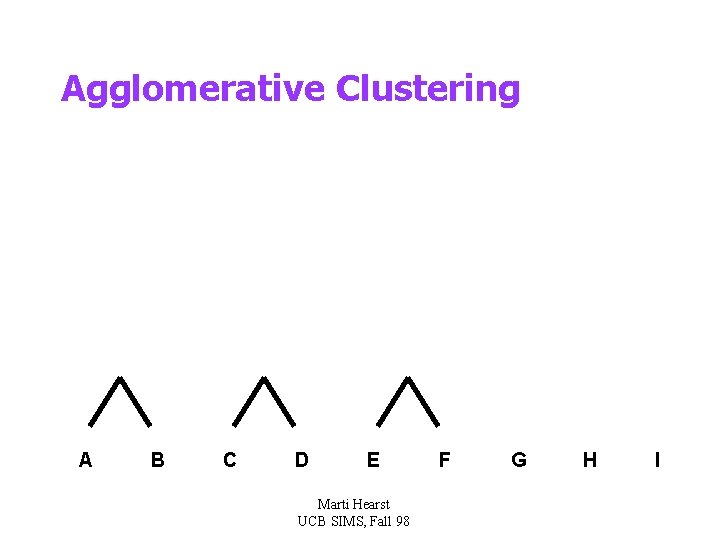 Agglomerative Clustering

A B C D E F G H I

Marti Hearst
UCB SIMS, Fall 98